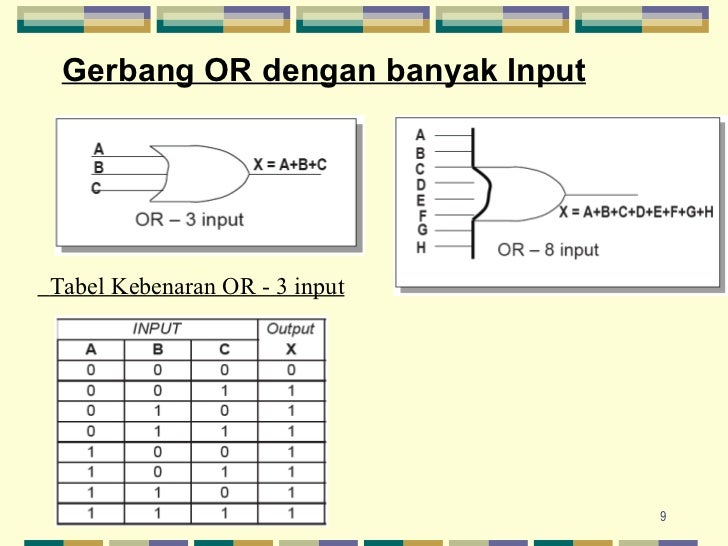 Gerbang OR dengan banyak Input

A
B
C
X = A+B+C
OR – 3 input

A
B
C
D
E
F
G
H
X = A+B+C+D+E+F+G+H
OR – 8 input

Tabel Kebenaran OR - 3 input

| INPUT | | | Output |
|---|---|---|---|
| A | B | C | X |
| 0 | 0 | 0 | 0 |
| 0 | 0 | 1 | 1 |
| 0 | 1 | 0 | 1 |
| 0 | 1 | 1 | 1 |
| 1 | 0 | 0 | 1 |
| 1 | 0 | 1 | 1 |
| 1 | 1 | 0 | 1 |
| 1 | 1 | 1 | 1 |

9